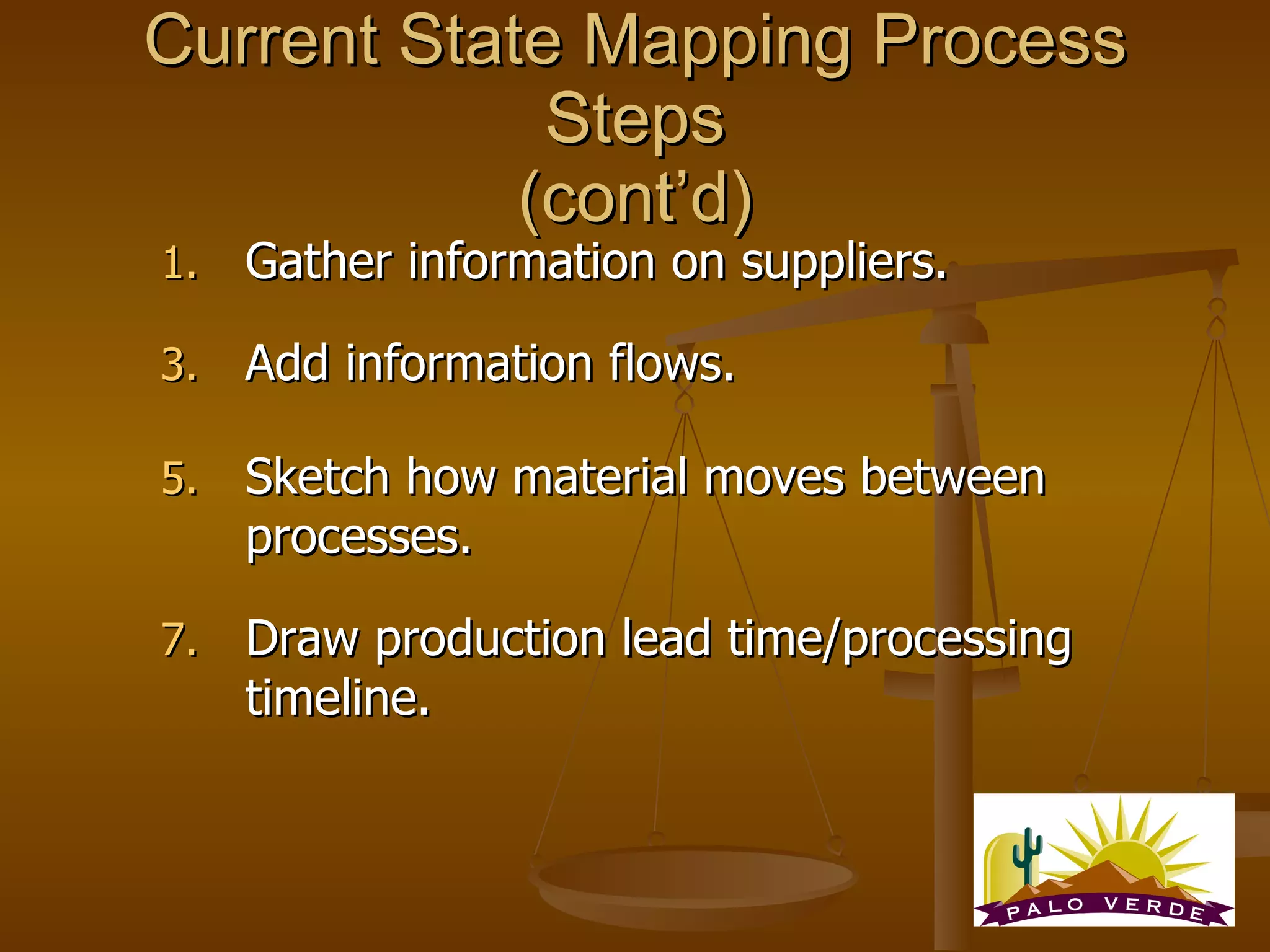 Current State Mapping Process Steps
(cont'd)

1. Gather information on suppliers.

3. Add information flows.

5. Sketch how material moves between processes.

7. Draw production lead time/processing timeline.

PALO VERDE